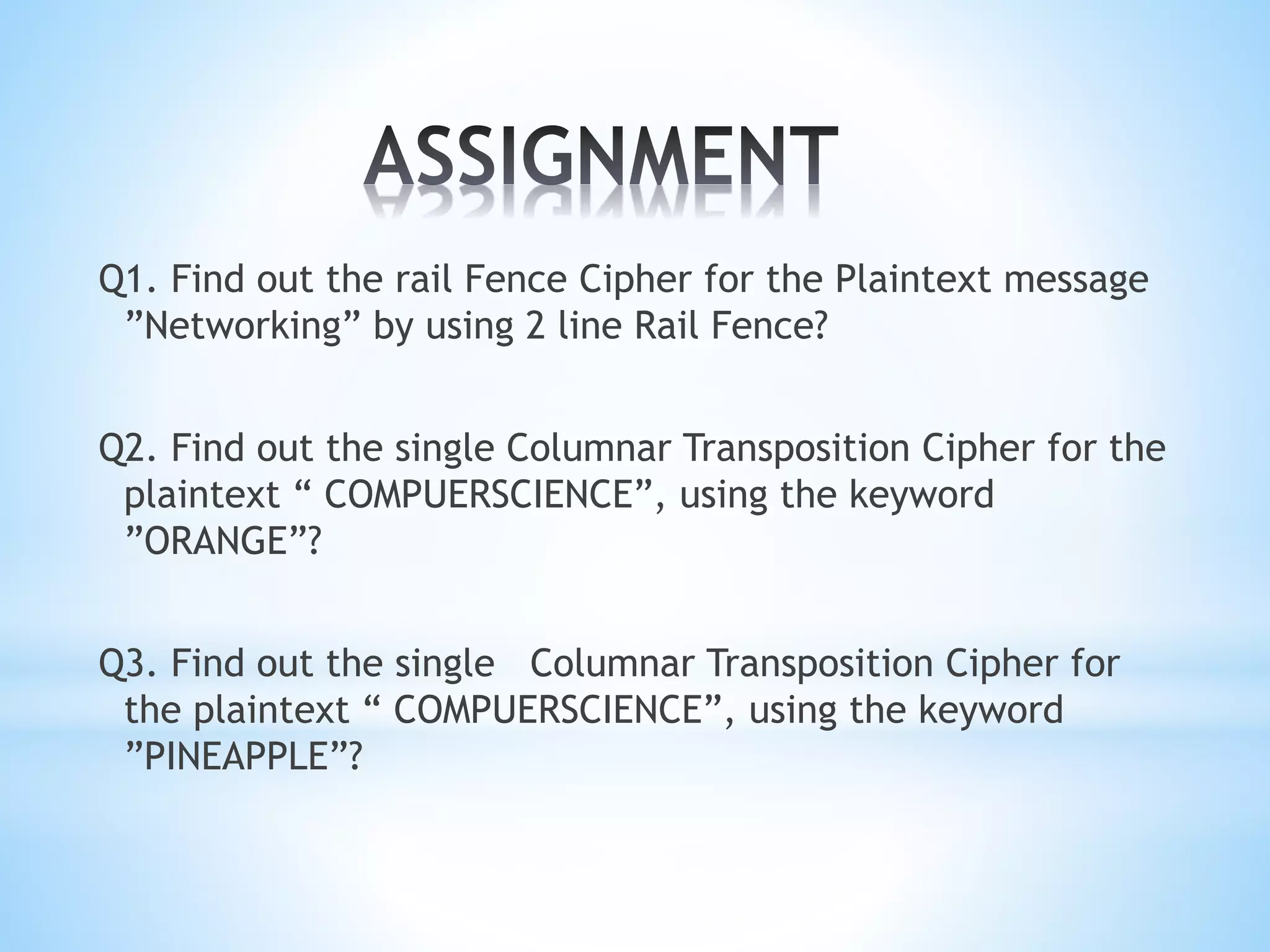 ASSIGNMENT

Q1. Find out the rail Fence Cipher for the Plaintext message ”Networking” by using 2 line Rail Fence?

Q2. Find out the single Columnar Transposition Cipher for the plaintext “ COMPUERSCIENCE”, using the keyword ”ORANGE”?

Q3. Find out the single Columnar Transposition Cipher for the plaintext “ COMPUERSCIENCE”, using the keyword ”PINEAPPLE”?